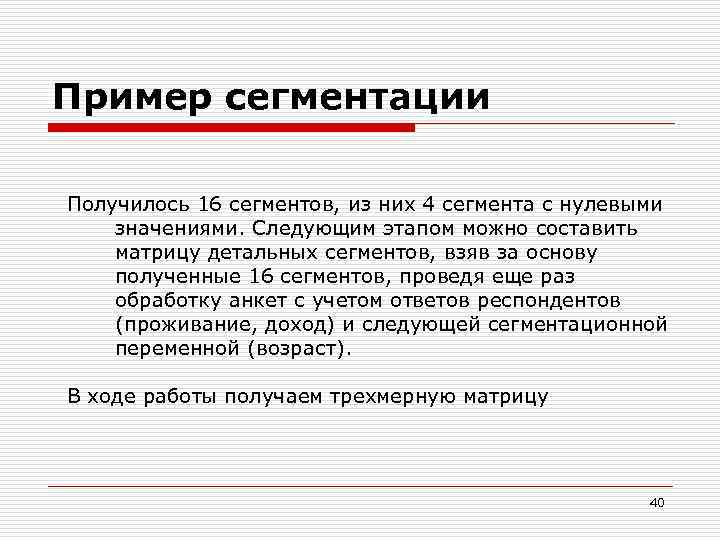 Пример сегментации

Получилось 16 сегментов, из них 4 сегмента с нулевыми значениями. Следующим этапом можно составить матрицу детальных сегментов, взяв за основу полученные 16 сегментов, проведя еще раз обработку анкет с учетом ответов респондентов (проживание, доход) и следующей сегментационной переменной (возраст).

В ходе работы получаем трехмерную матрицу

40